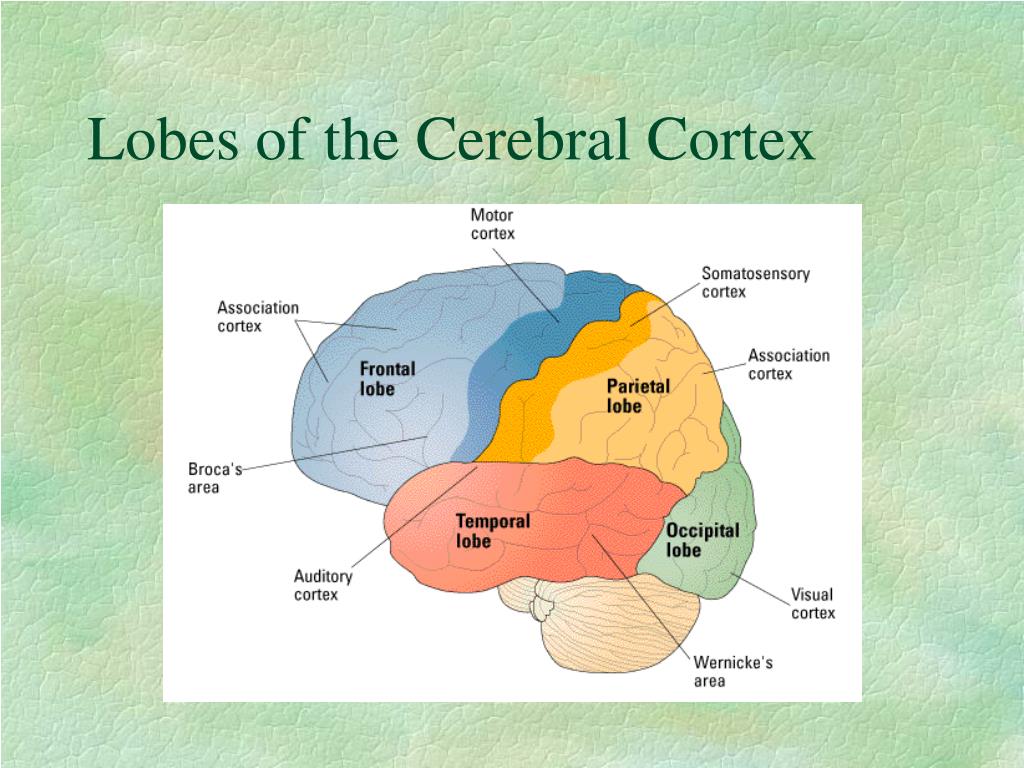 Lobes of the Cerebral Cortex

Motor cortex

Somatosensory cortex

Association cortex

Association cortex

Frontal lobe

Parietal lobe

Broca's area

Temporal lobe

Occipital lobe

Auditory cortex

Visual cortex

Wernicke's area